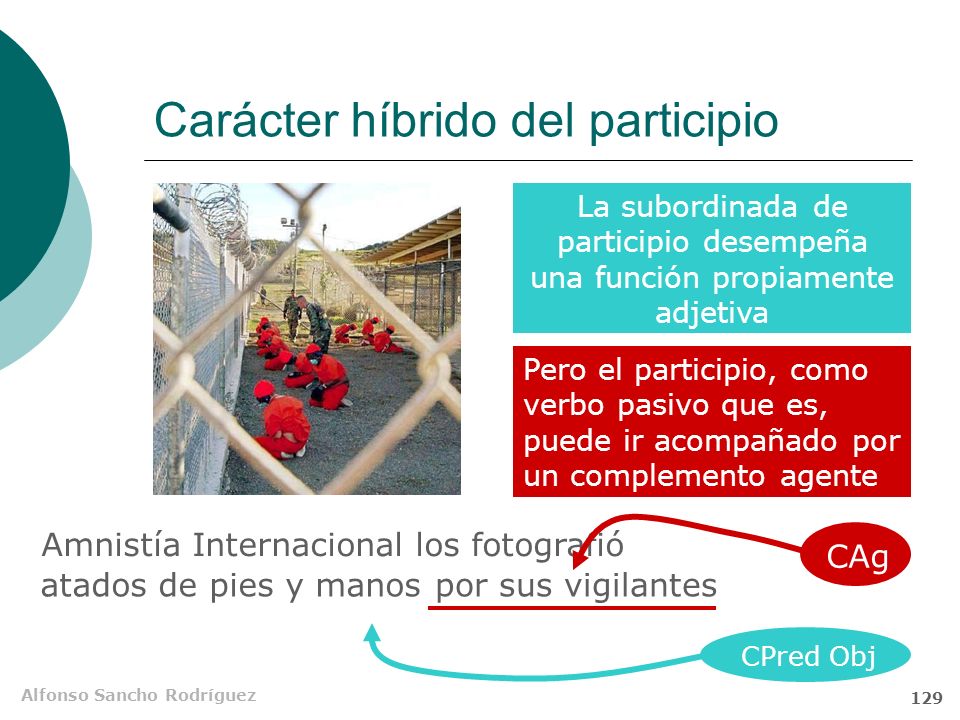 Carácter híbrido del participio

La subordinada de participio desempeña una función propiamente adjetiva

Pero el participio, como verbo pasivo que es, puede ir acompañado por un complemento agente

Amnistía Internacional los fotografió atados de pies y manos por sus vigilantes

CAg

CPred Obj

Alfonso Sancho Rodríguez

129